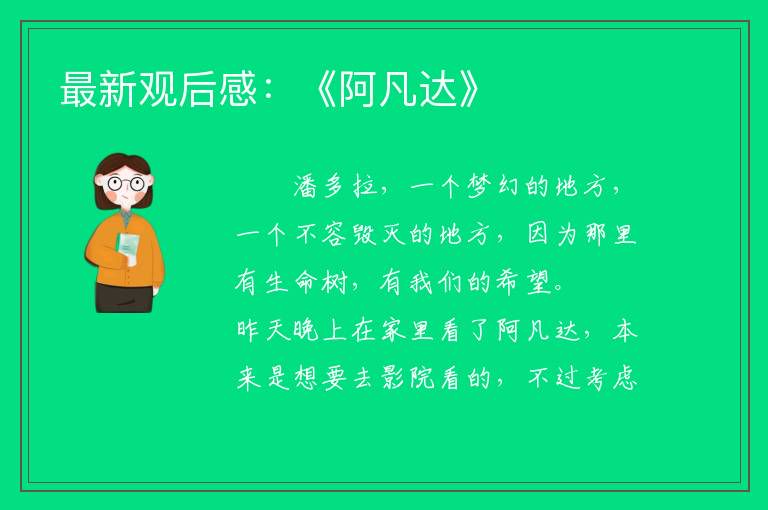 最新观后感：《阿凡达》

潘多拉，一个梦幻的地方，一个不容毁灭的地方，因为那里有生命树，有我们的希望。

昨天晚上在家里看了阿凡达，本来是想要去影院看的，不过考虑